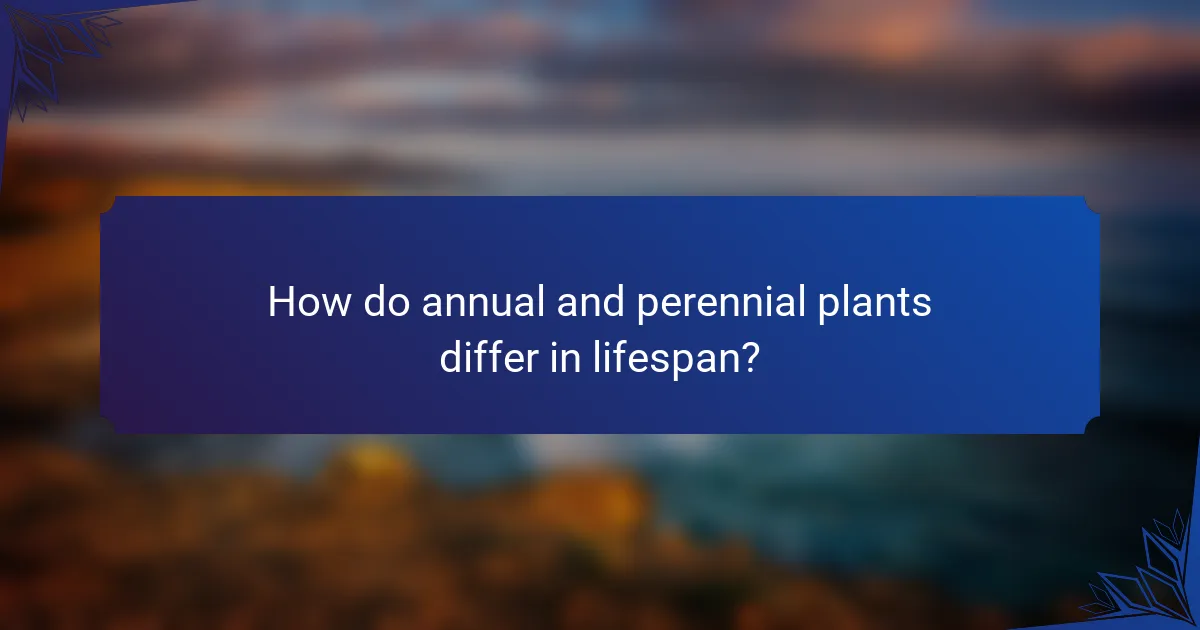 How do annual and perennial plants differ in lifespan?